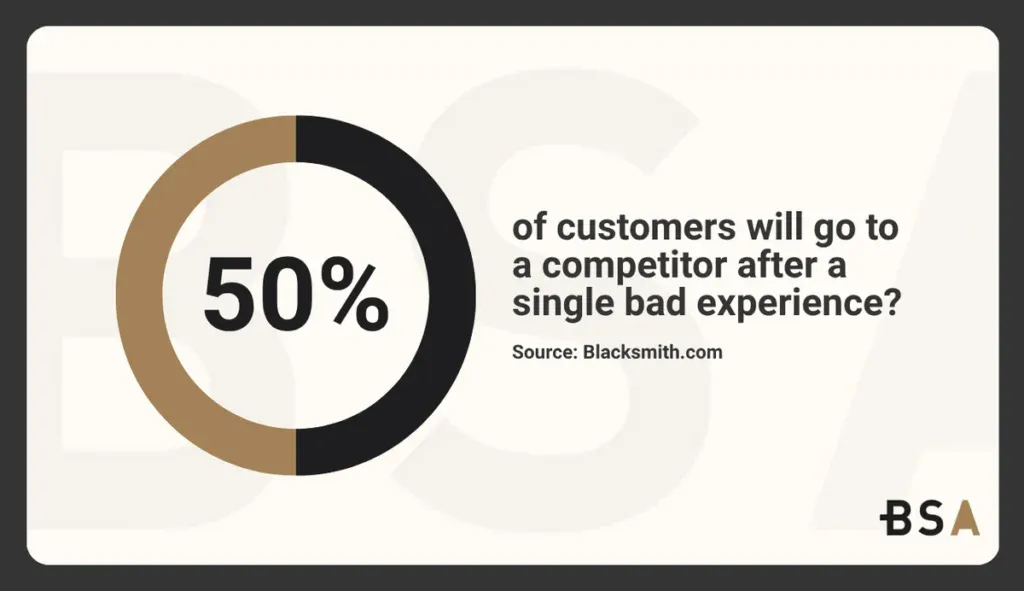 50%

of customers will go to a competitor after a single bad experience?

Source: Blacksmith.com

BSA